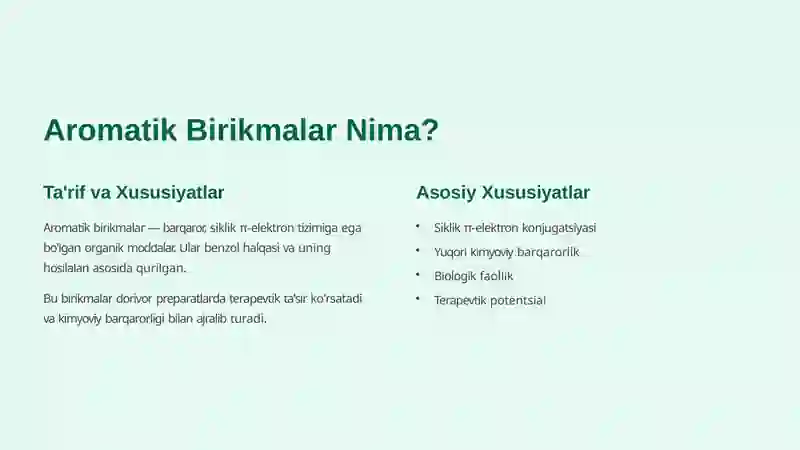 Aromatik Birikmalar Nima?

Ta'rif va Xususiyatlar

Aromatik birikmalar — barqaror, siklik π-elektron tizimiga ega bo'lgan organik moddalar. Ular benzol halqasi va uning hosilalari asosida qurilgan.

Bu birikmalar dorivor preparatlarda terapevtik ta'sir ko'rsatadi va kimyoviy barqarorligi bilan ajralib turadi.

Asosiy Xususiyatlar

• Siklik π-elektron konjugatsiyasi
• Yuqori kimyoviy barqarorlik
• Biologik faollik
• Terapevtik potentsial